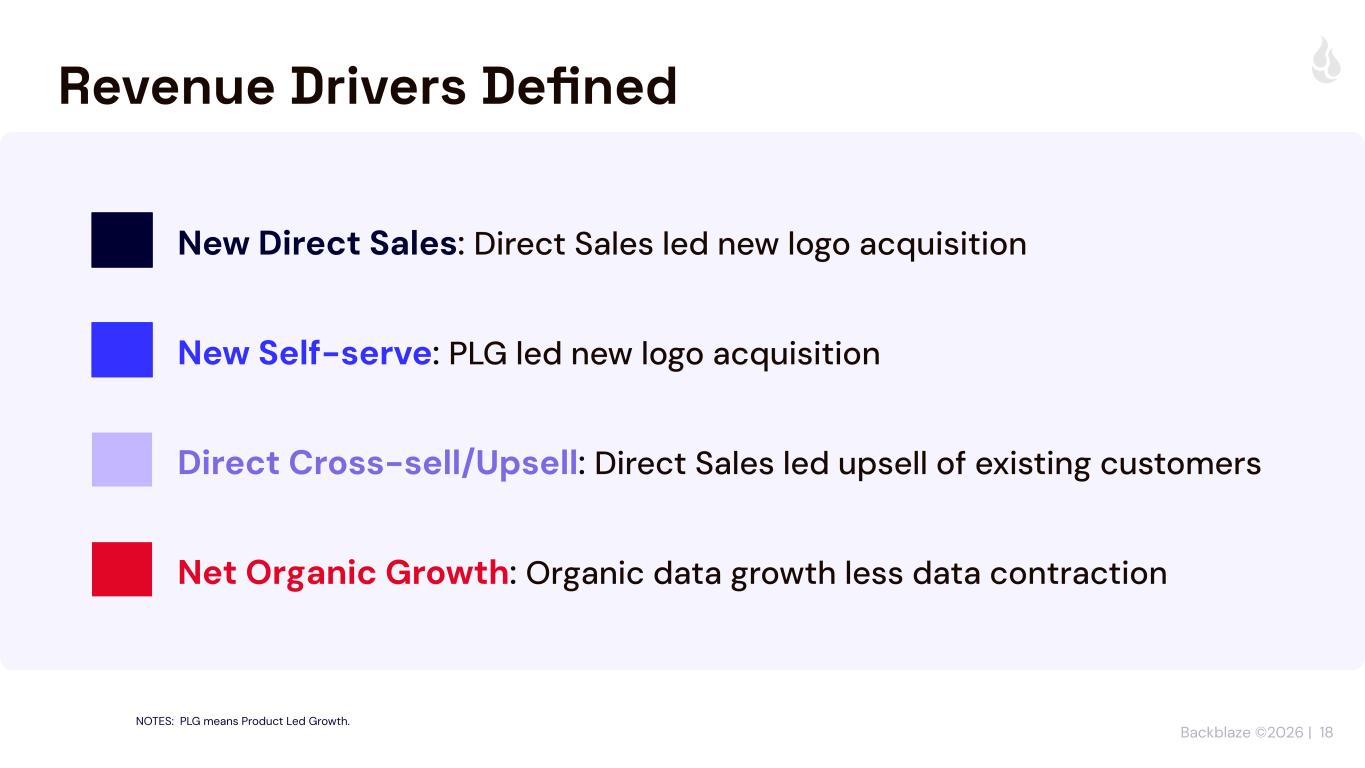 Revenue Drivers Defined

New Direct Sales: Direct Sales led new logo acquisition

New Self-serve: PLG led new logo acquisition

Direct Cross-sell/Upsell: Direct Sales led upsell of existing customers

Net Organic Growth: Organic data growth less data contraction

NOTES: PLG means Product Led Growth.

Backblaze ©2026 | 18